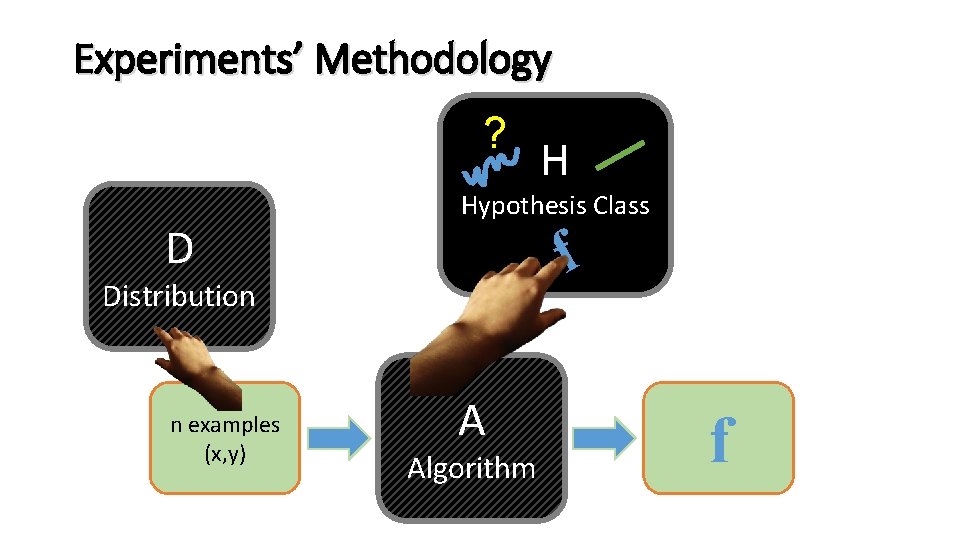 Experiments' Methodology

?

H

Hypothesis Class

f

D

Distribution

n examples
(x,y)

A

Algorithm

f